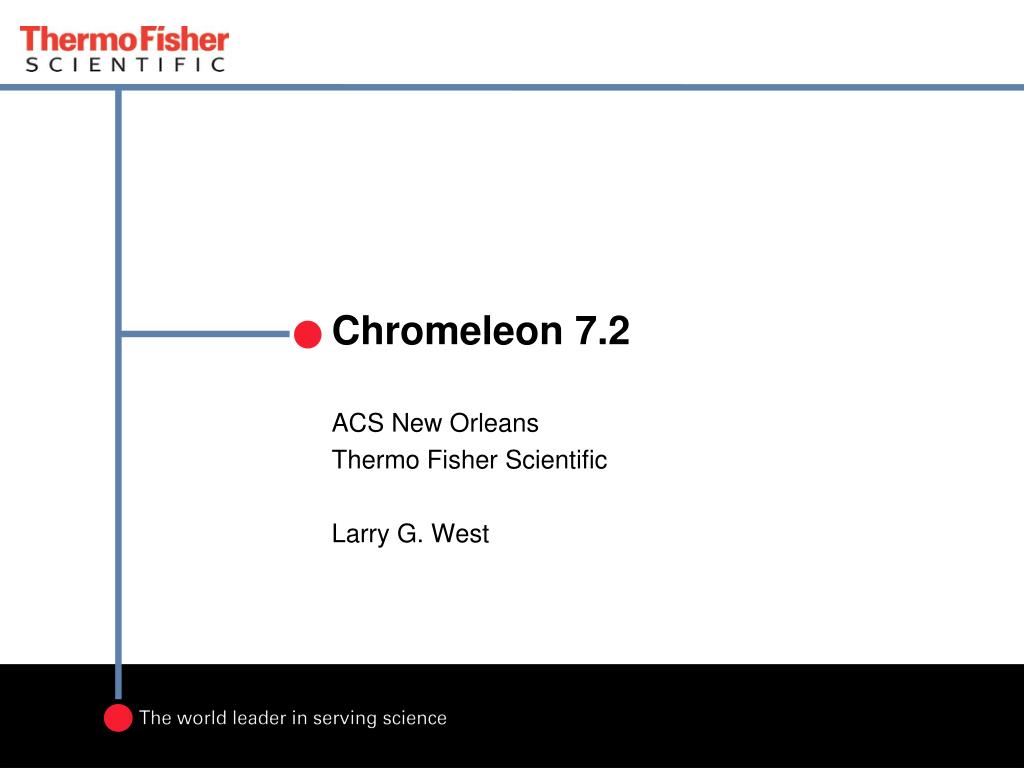 ThermoFisher
SCIENTIFIC

Chromeleon 7.2

ACS New Orleans
Thermo Fisher Scientific

Larry G. West

The world leader in serving science